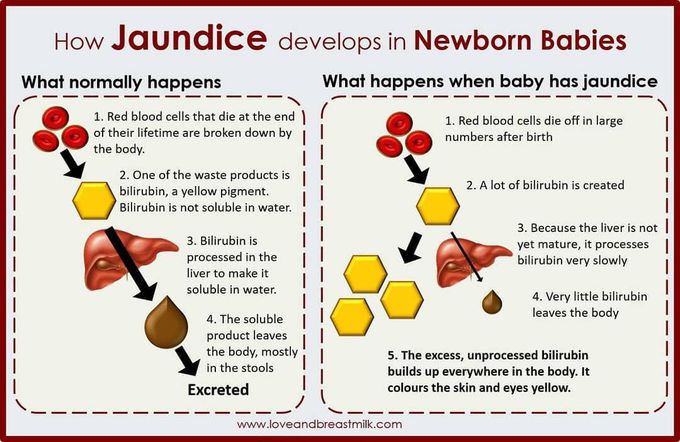 How Jaundice develops in Newborn Babies

What normally happens

1. Red blood cells that die at the end of their lifetime are broken down by the body.

2. One of the waste products is bilirubin, a yellow pigment. Bilirubin is not soluble in water.

3. Bilirubin is processed in the liver to make it soluble in water.

4. The soluble product leaves the body, mostly in the stools

Excreted

What happens when baby has jaundice

1. Red blood cells die off in large numbers after birth

2. A lot of bilirubin is created

3. Because the liver is not yet mature, it processes bilirubin very slowly

4. Very little bilirubin leaves the body

5. The excess, unprocessed bilirubin builds up everywhere in the body. It colours the skin and eyes yellow.

www.loveandbreastmilk.com